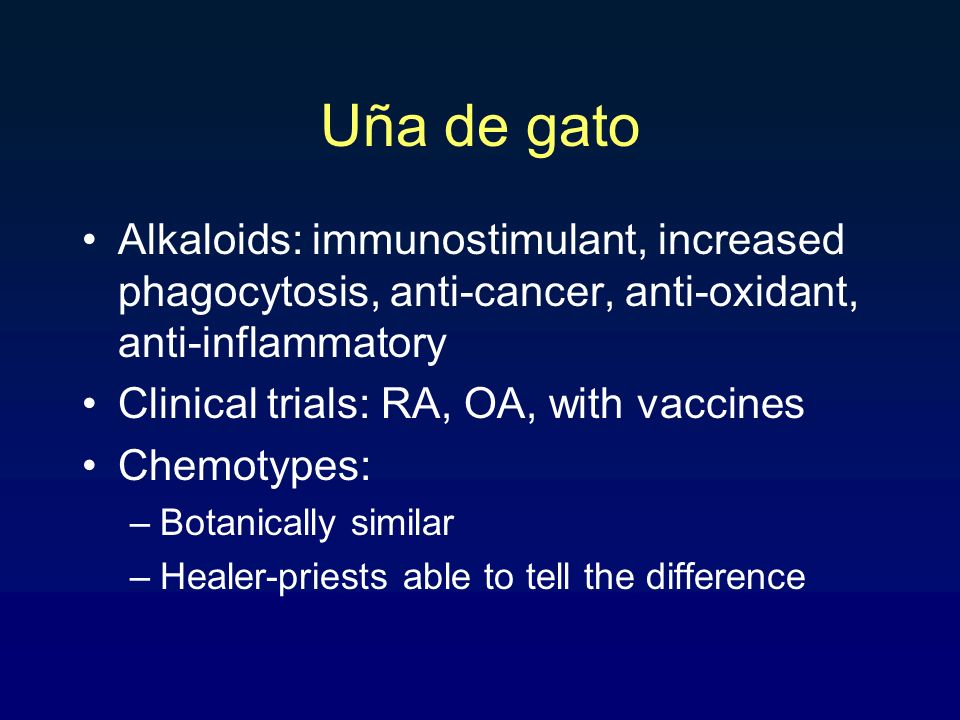 Uña de gato

• Alkaloids: immunostimulant, increased phagocytosis, anti-cancer, anti-oxidant, anti-inflammatory
• Clinical trials: RA, OA, with vaccines
• Chemotypes:
– Botanically similar
– Healer-priests able to tell the difference